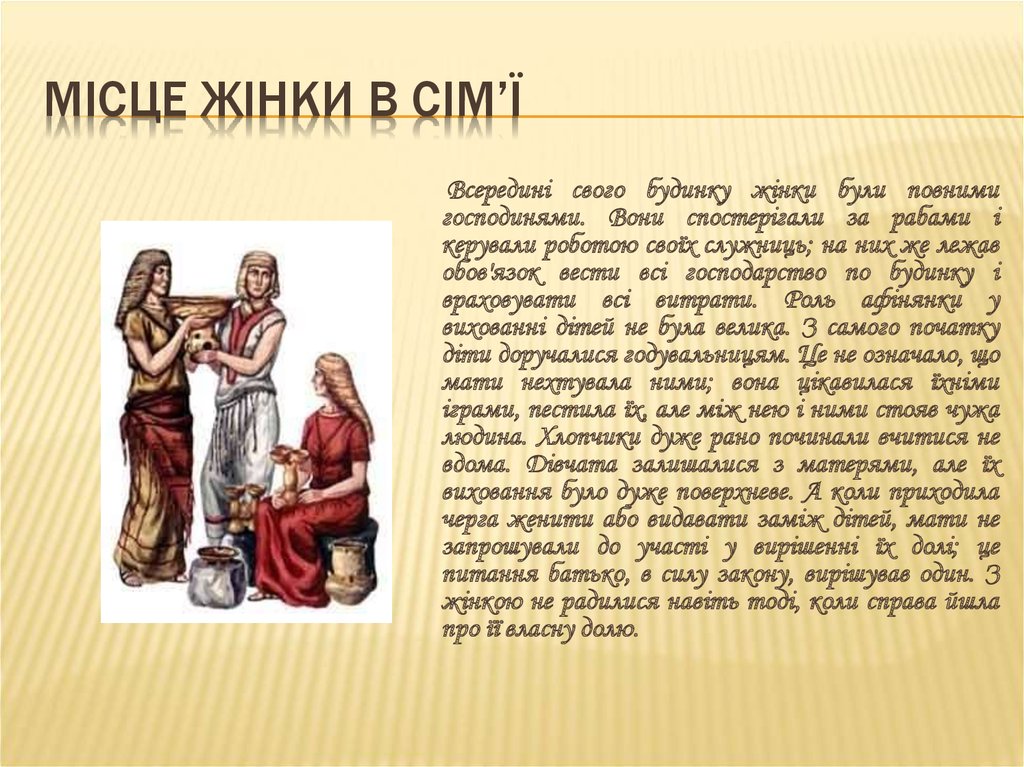 МІСЦЕ ЖІНКИ В СІМ'Ї

Всередині свого будинку жінки були повними господинями. Вони спостерігали за рабами і керували роботою своїх служниць; на них же лежав обов'язок вести всі господарство по будинку і враховувати всі витрати. Роль афінянки у вихованні дітей не була велика. З самого початку діти доручалися годувальницям. Це не означало, що мати нехтувала ними; вона цікавилася їхніми іграми, пестила їх, але між нею і ними стояв чужа людина. Хлопчики дуже рано починали вчитися не вдома. Дівчата залишалися з матерями, але їх виховання було дуже поверхневе. А коли приходила черга женити або видавати заміж дітей, мати не запрошували до участі у вирішенні їх долі; це питання батько, в силу закону, вирішував один. З жінкою не радилися навіть тоді, коли справа йшла про її власну долю.